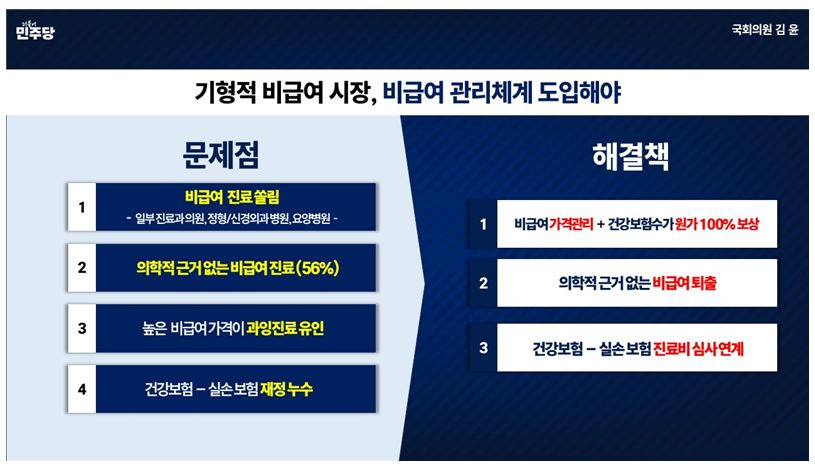 민주당

국회의원 김 윤

기형적 비급여 시장, 비급여 관리체계 도입해야

문제점

1
비급여 진료 쏠림
- 일부 진료과 의원, 정형/신경외과 병원, 요양병원 -

2
의학적 근거 없는 비급여 진료 (56%)

3
높은 비급여 가격이 과잉진료 유인

4
건강보험 – 실손 보험 재정 누수

해결책

1
비급여 가격관리 + 건강보험수가 원가 100% 보상

2
의학적 근거 없는 비급여 퇴출

3
건강보험 – 실손 보험 진료비 심사연계